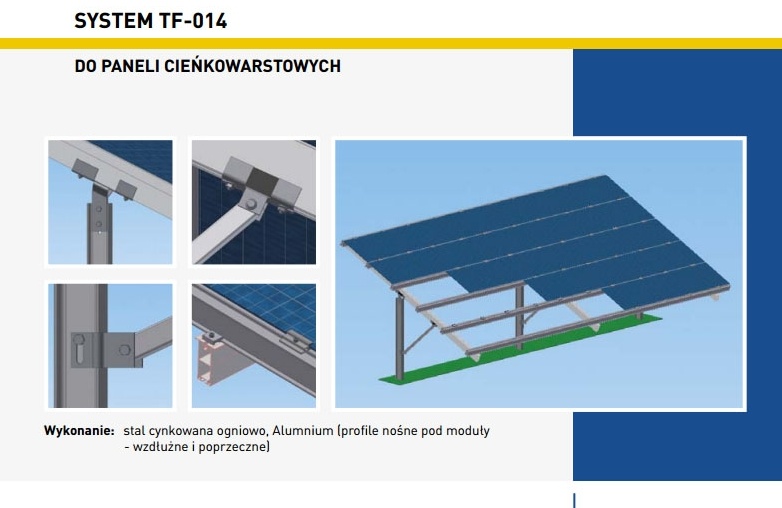 SYSTEM TF-014

DO PANELI CIEŃKOWARSTOWYCH

Wykonanie: stal cynkowana ogniowo, Alumnium (profile nośne pod moduły - wzdłużne i poprzeczne)